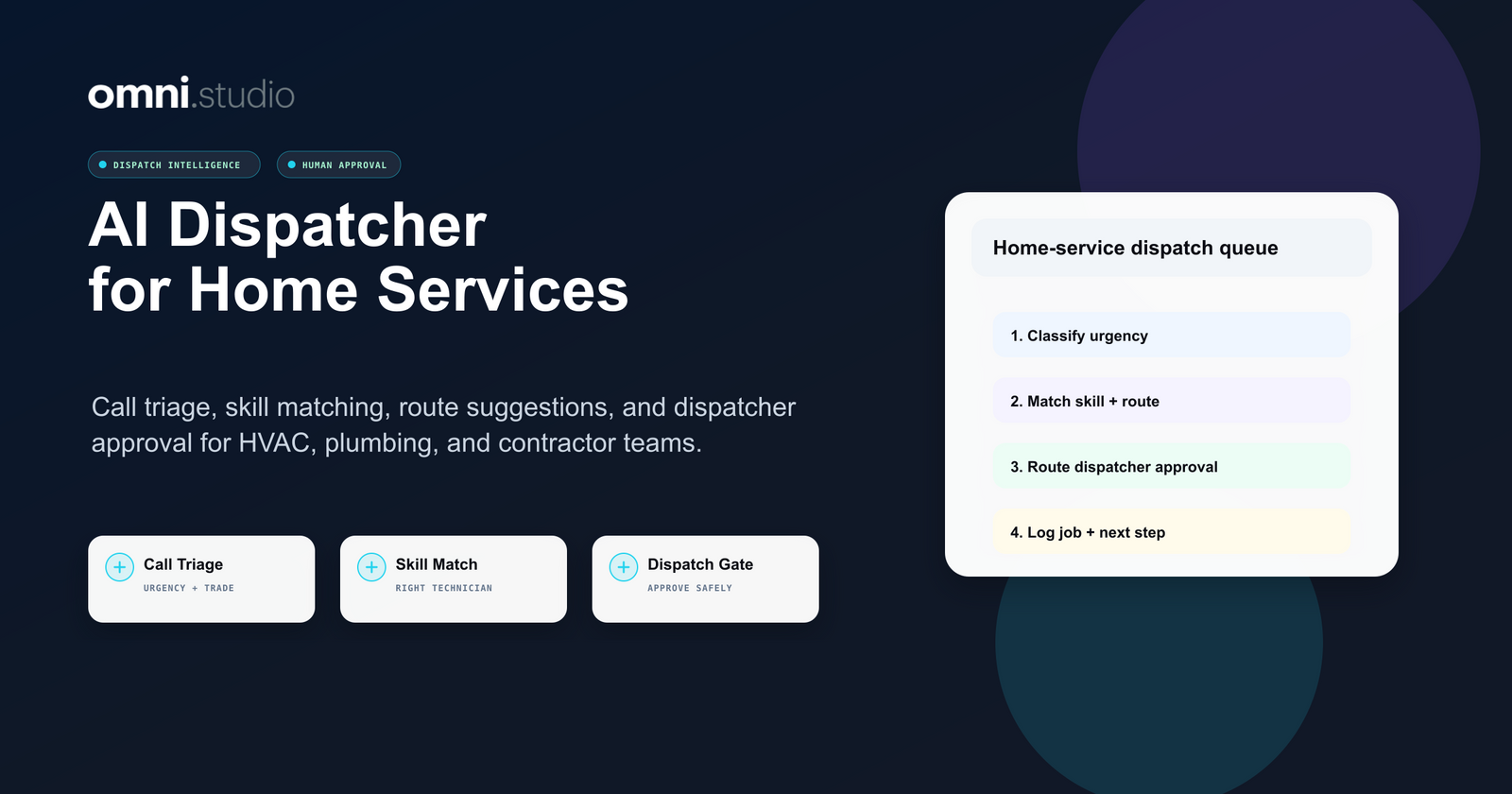 omni.studio

DISPATCH INTELLIGENCE

HUMAN APPROVAL

AI Dispatcher
for Home Services

Call triage, skill matching, route suggestions, and dispatcher approval for HVAC, plumbing, and contractor teams.

Call Triage
URGENCY + TRADE

Skill Match
RIGHT TECHNICIAN

Dispatch Gate
APPROVE SAFELY

Home-service dispatch queue

1. Classify urgency

2. Match skill + route

3. Route dispatcher approval

4. Log job + next step